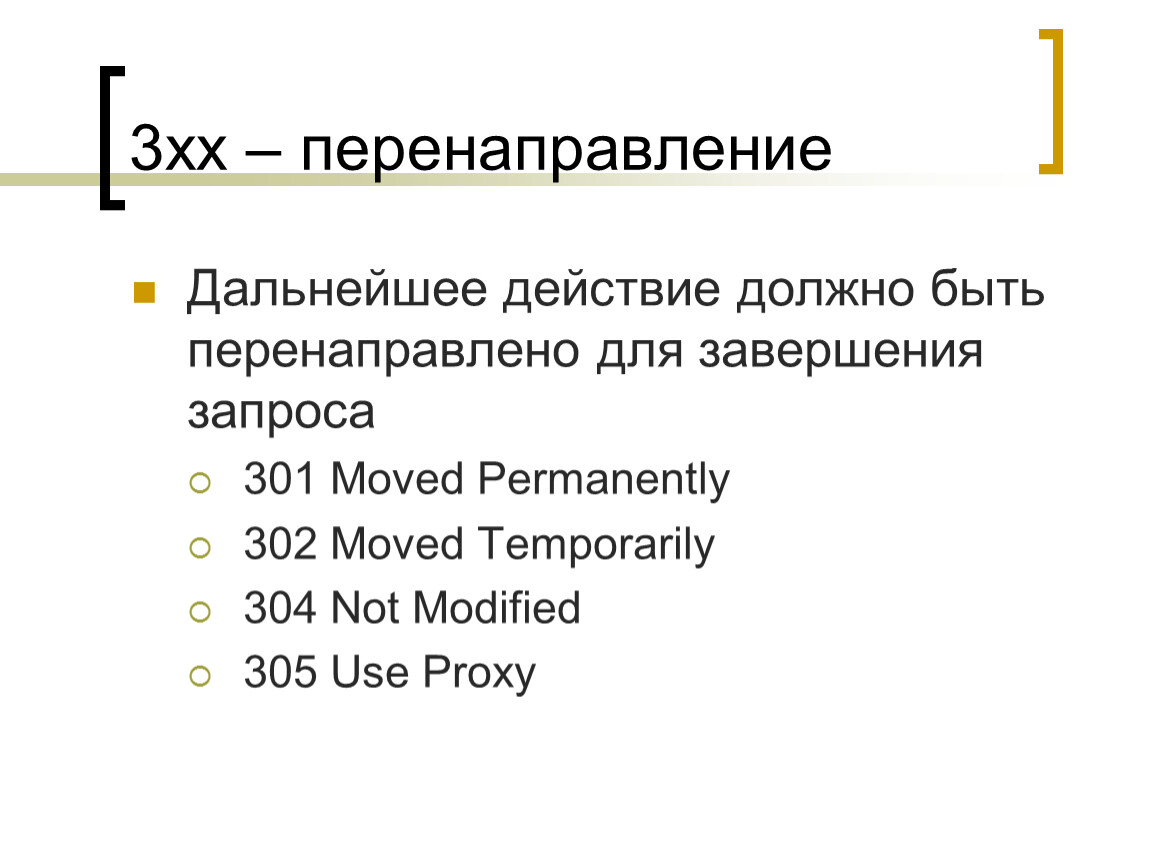 3xx – перенаправление

Дальнейшее действие должно быть перенаправлено для завершения запроса

301 Moved Permanently

302 Moved Temporarily

304 Not Modified

305 Use Proxy